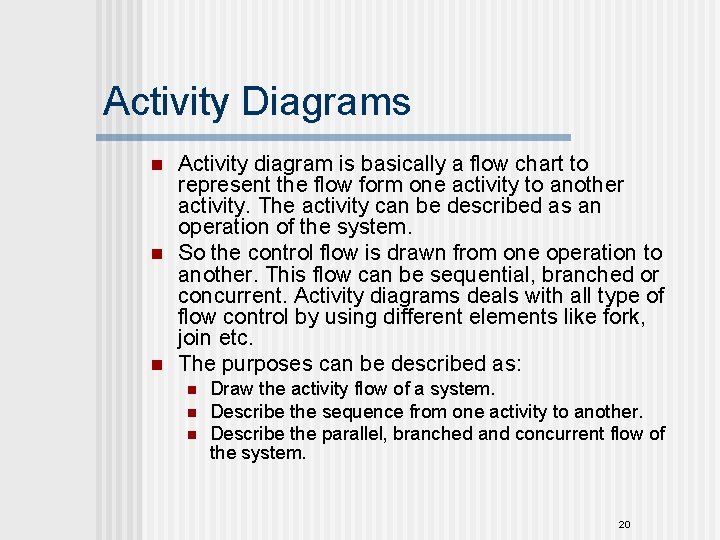 Activity Diagrams

- Activity diagram is basically a flow chart to represent the flow form one activity to another activity. The activity can be described as an operation of the system.
- So the control flow is drawn from one operation to another. This flow can be sequential, branched or concurrent. Activity diagrams deals with all type of flow control by using different elements like fork, join etc.
- The purposes can be described as:
  - Draw the activity flow of a system.
  - Describe the sequence from one activity to another.
  - Describe the parallel, branched and concurrent flow of the system.

20